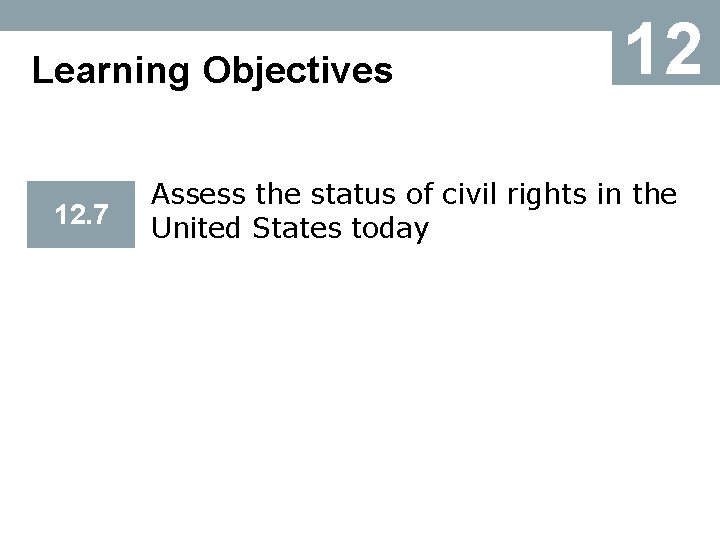 Learning Objectives

12

12.7

Assess the status of civil rights in the United States today